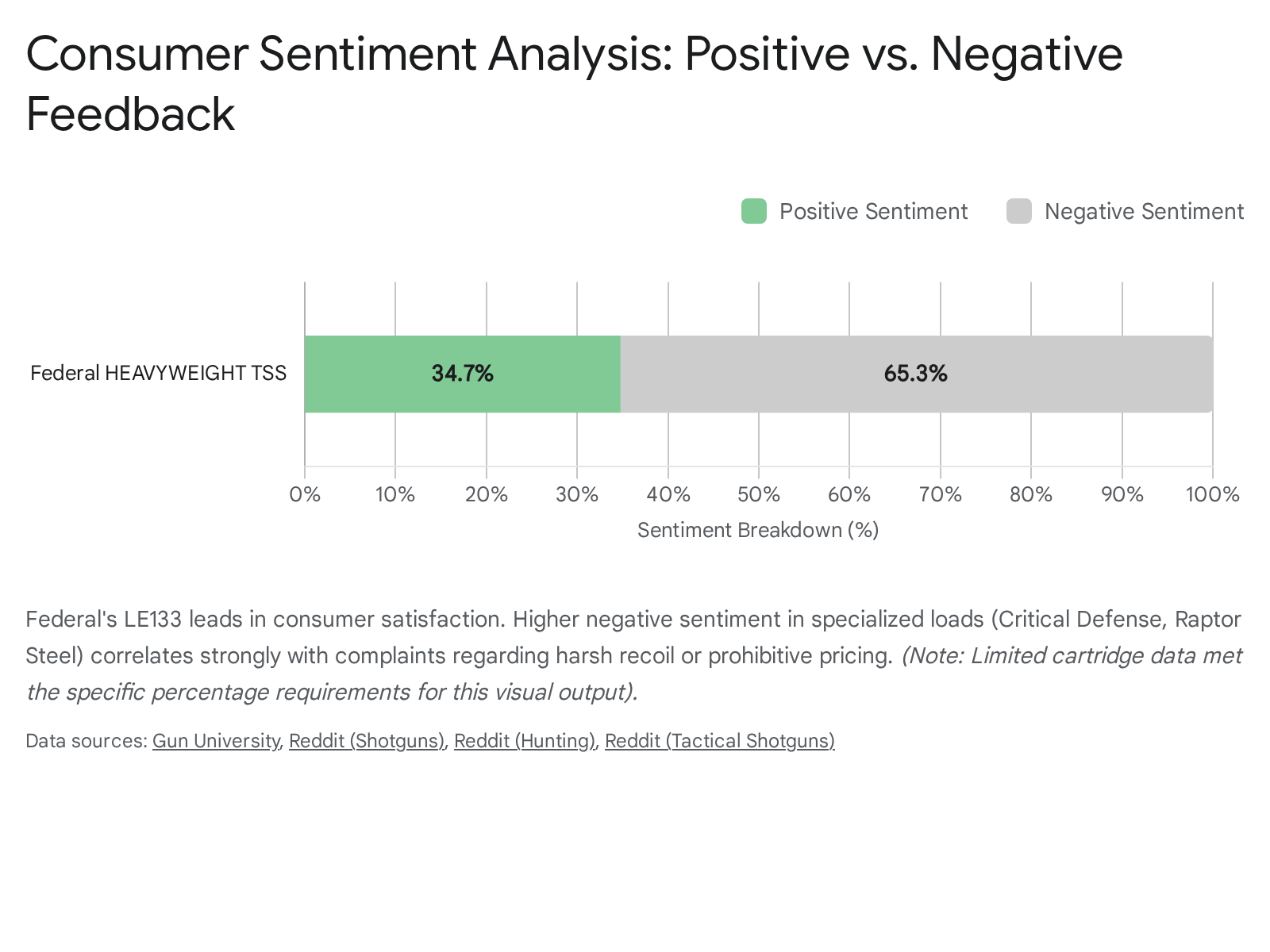 Consumer Sentiment Analysis: Positive vs. Negative Feedback

Positive Sentiment   Negative Sentiment

Federal HEAVYWEIGHT TSS

34.7%

65.3%

0% 10% 20% 30% 40% 50% 60% 70% 80% 90% 100%

Sentiment Breakdown (%)

Federal's LE133 leads in consumer satisfaction. Higher negative sentiment in specialized loads (Critical Defense, Raptor Steel) correlates strongly with complaints regarding harsh recoil or prohibitive pricing. (Note: Limited cartridge data met the specific percentage requirements for this visual output).

Data sources: Gun University, Reddit (Shotguns), Reddit (Hunting), Reddit (Tactical Shotguns)